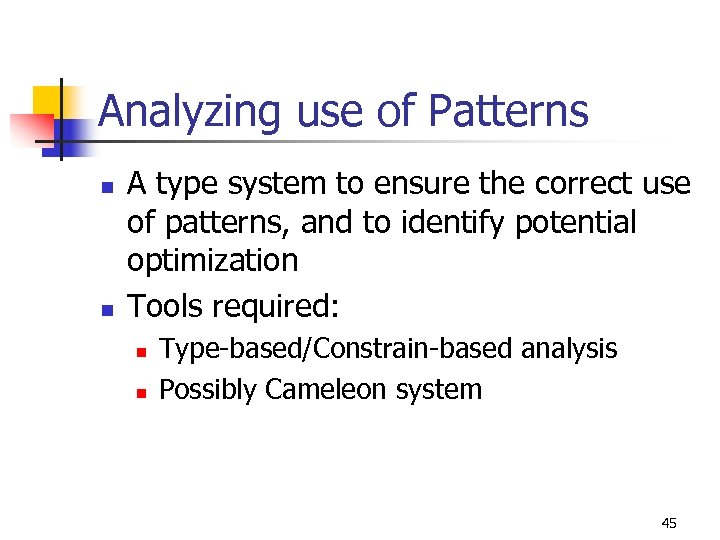 Analyzing use of Patterns

- A type system to ensure the correct use of patterns, and to identify potential optimization
- Tools required:
  - Type-based/Constrain-based analysis
  - Possibly Cameleon system

45